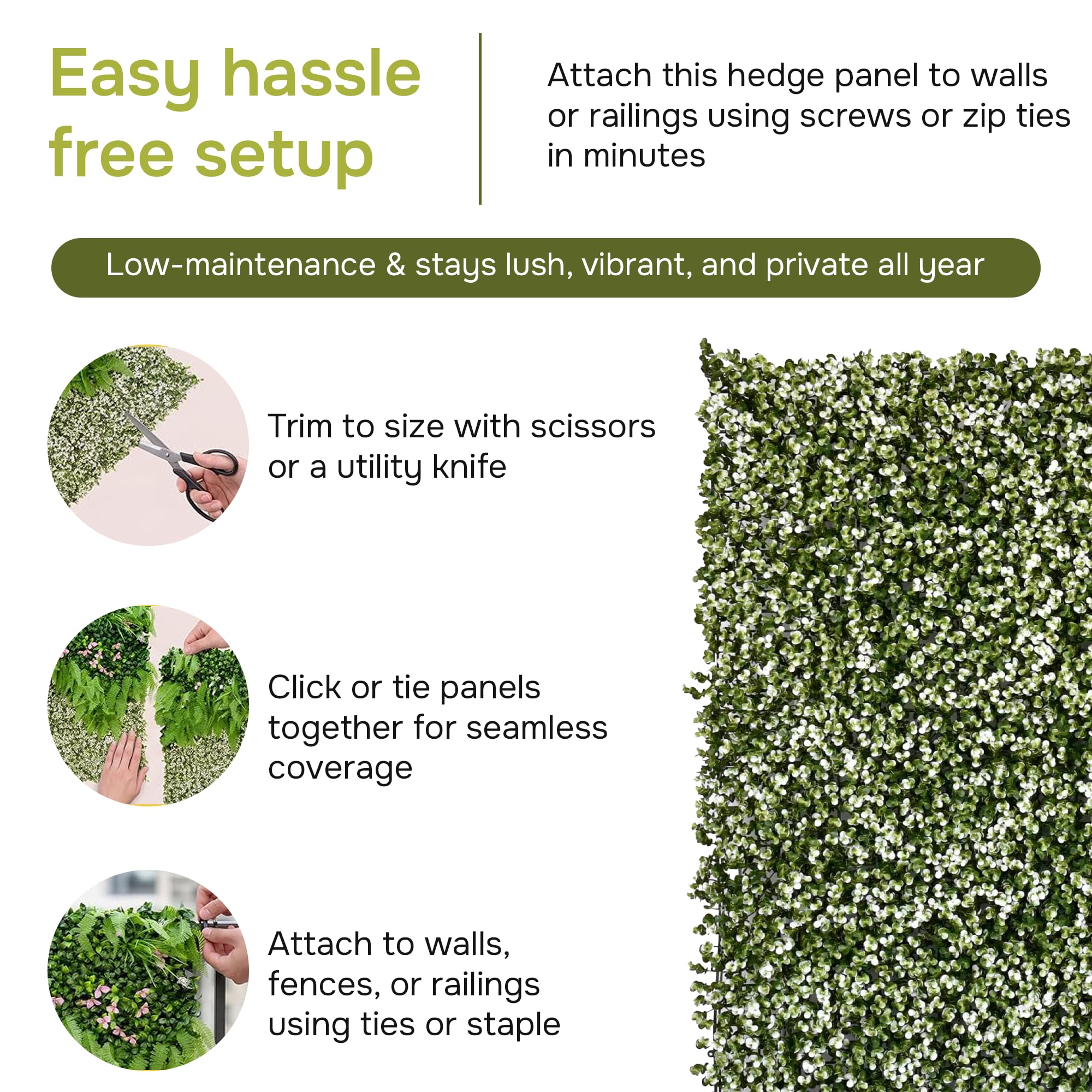 Easy hassle free setup

Attach this hedge panel to walls or railings using screws or zip ties in minutes

Low-maintenance & stays lush, vibrant, and private all year

Trim to size with scissors or a utility knife

Click or tie panels together for seamless coverage

Attach to walls, fences, or railings using ties or staple